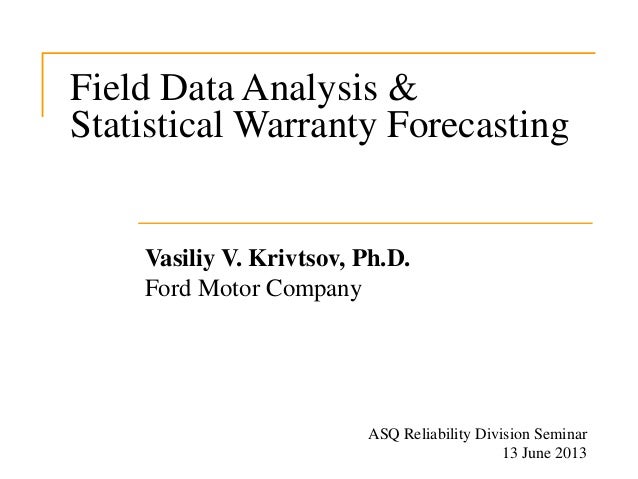 Field Data Analysis & Statistical Warranty Forecasting

Vasiliy V. Krivtsov, Ph.D.
Ford Motor Company

ASQ Reliability Division Seminar
13 June 2013